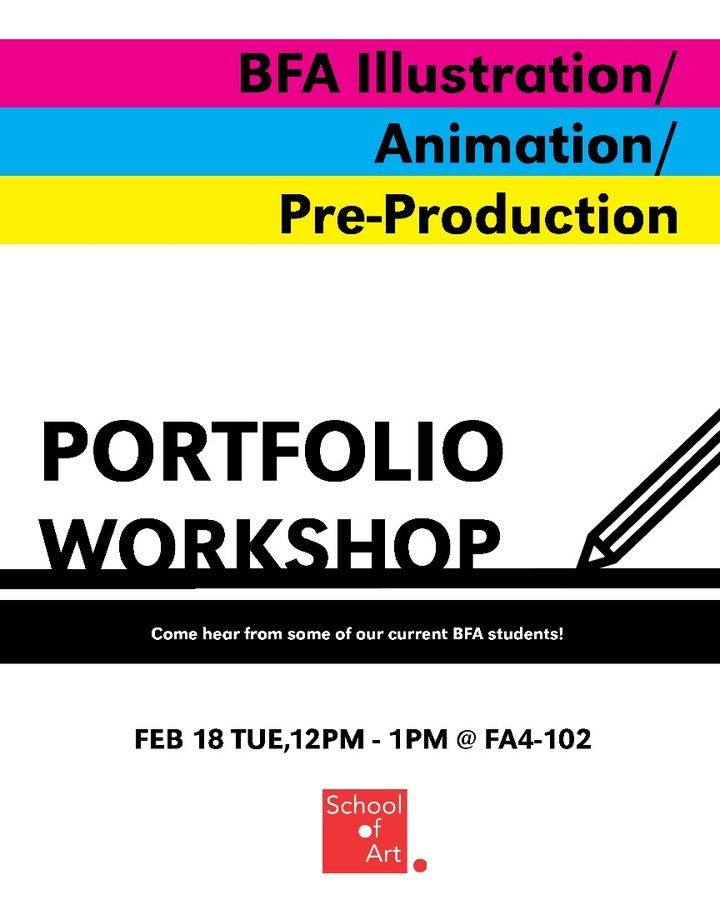 BFA Illustration/
Animation/
Pre-Production

PORTFOLIO
WORKSHOP

Come hear from some of our current BFA students!

FEB 18 TUE,12PM - 1PM @ FA4-102

School
of
Art